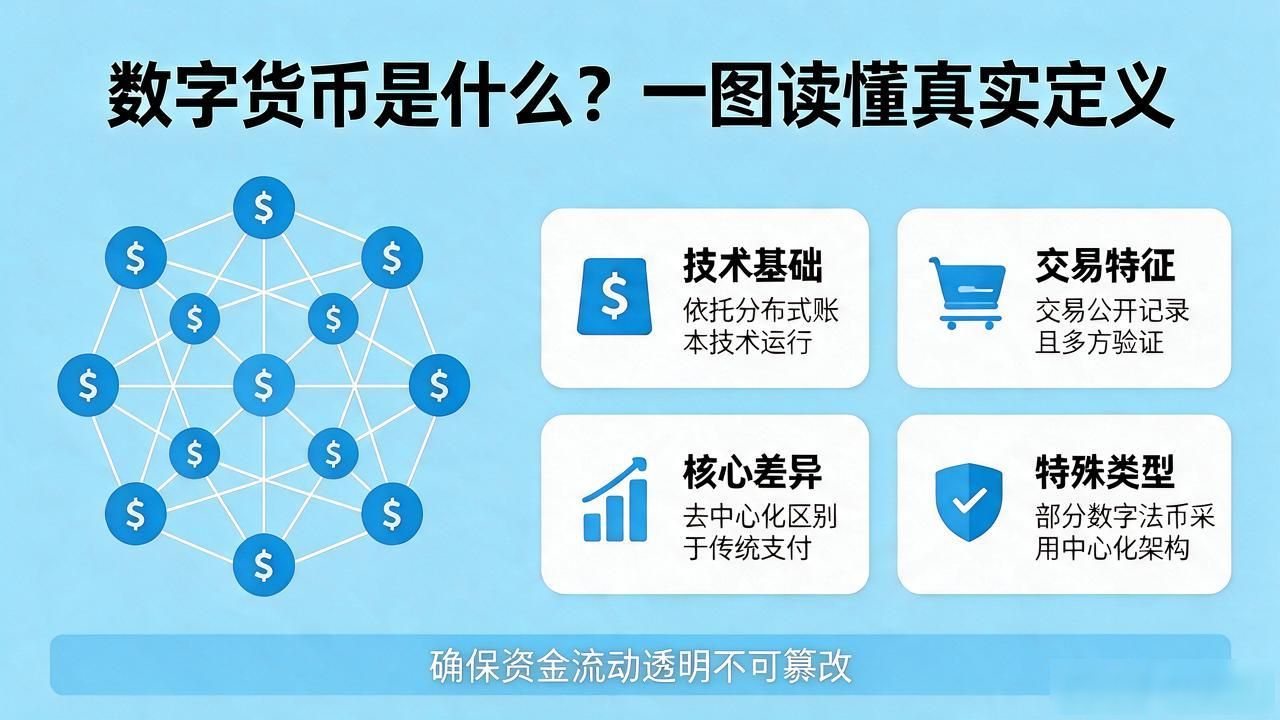 数字货币是什么？一图读懂真实定义

$ $ $ $ $ $ $ $ $ $ $ $ $

$

技术基础
依托分布式账本技术运行

交易特征
交易公开记录且多方验证

核心差异
去中心化区别于传统支付

特殊类型
部分数字法币采用中心化架构

确保资金流动透明不可篡改